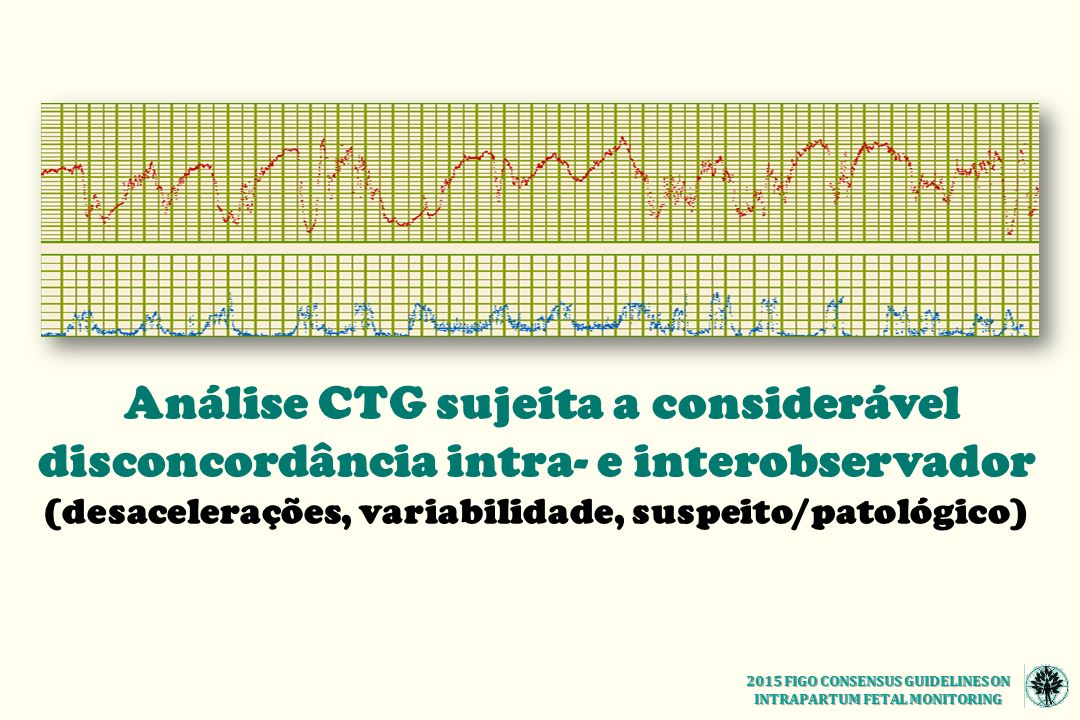 Análise CTG sujeita a considerável disconcordância intra- e interobservador
(desacelerações, variabilidade, suspeito/patológico)

2015 FIGO CONSENSUS GUIDELINES ON INTRAPARTUM FETAL MONITORING